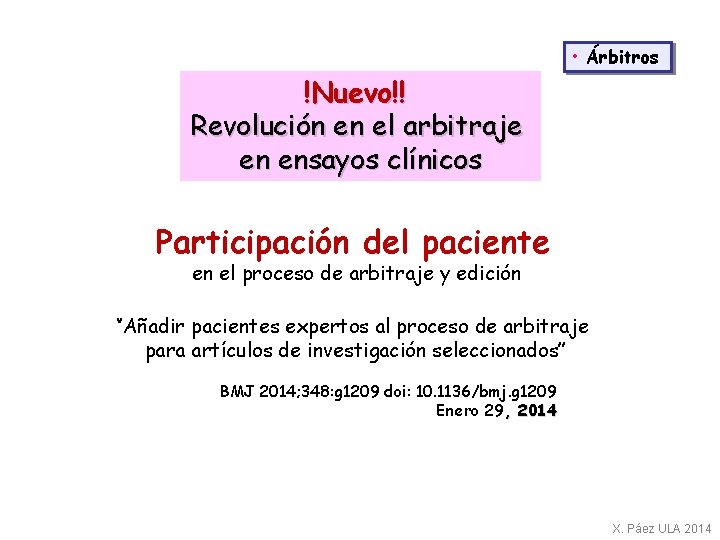 • Árbitros

!Nuevo!!
Revolución en el arbitraje en ensayos clínicos

Participación del paciente
en el proceso de arbitraje y edición

"Añadir pacientes expertos al proceso de arbitraje para artículos de investigación seleccionados"

BMJ 2014;348:g1209 doi: 10.1136/bmj.g1209
Enero 29, 2014

X. Páez ULA 2014